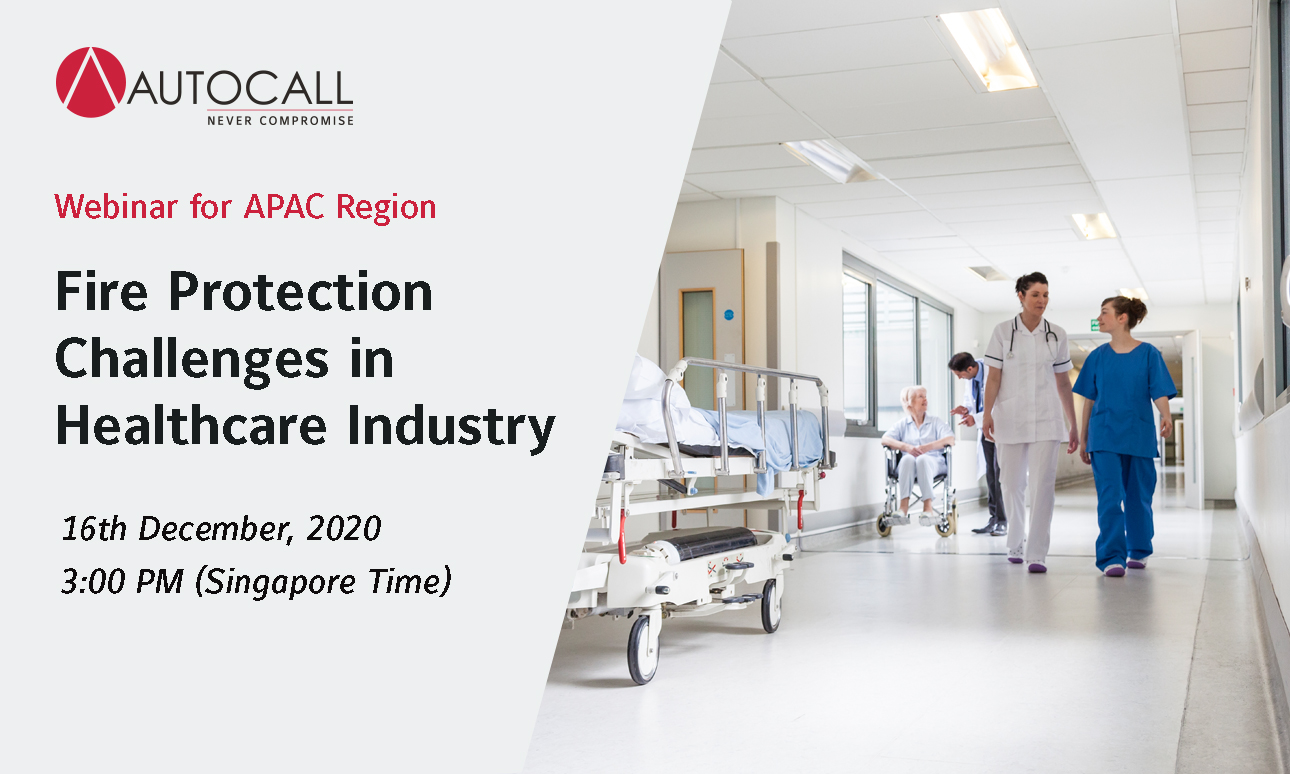 AUTOCALL
NEVER COMPROMISE

Webinar for APAC Region

Fire Protection Challenges in Healthcare Industry

16th December, 2020
3:00 PM (Singapore Time)